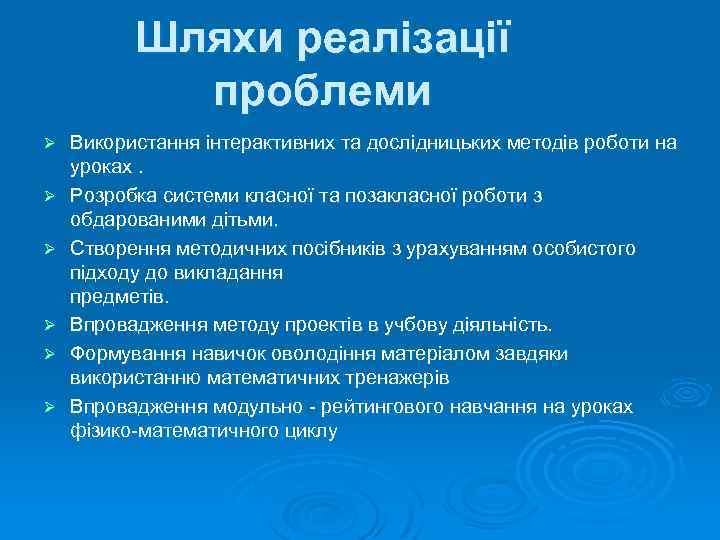 Шляхи реалізації проблеми

➢ Використання інтерактивних та дослідницьких методів роботи на уроках .
➢ Розробка системи класної та позакласної роботи з обдарованими дітьми.
➢ Створення методичних посібників з урахуванням особистого підходу до викладання предметів.
➢ Впровадження методу проектів в учбову діяльність.
➢ Формування навичок оволодіння матеріалом завдяки використанню математичних тренажерів
➢ Впровадження модульно - рейтингового навчання на уроках фізико-математичного циклу